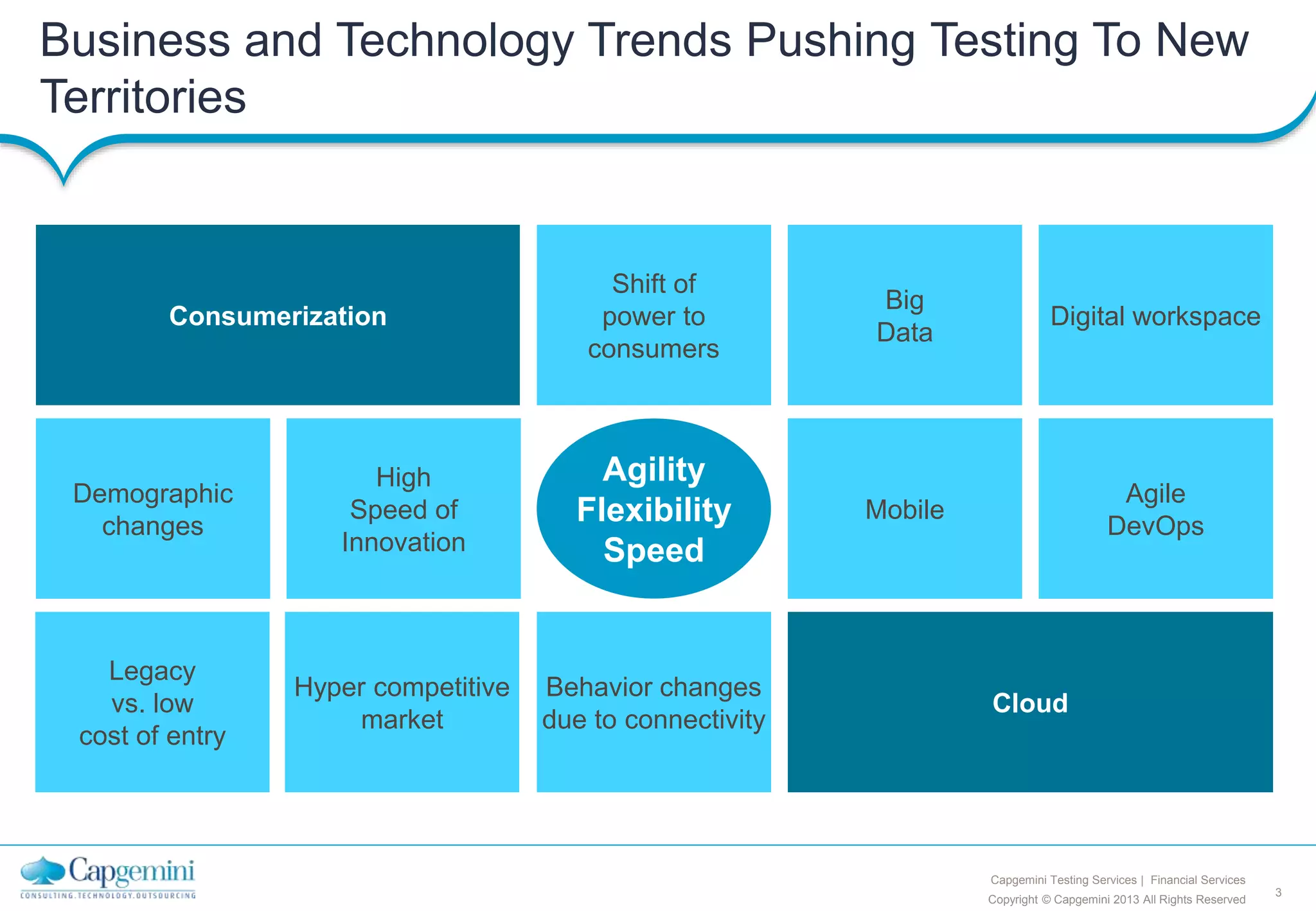 Business and Technology Trends Pushing Testing To New Territories

Consumerization

Shift of power to consumers

Big Data

Digital workspace

Demographic changes

High Speed of Innovation

Agility Flexibility Speed

Mobile

Agile DevOps

Legacy vs. low cost of entry

Hyper competitive market

Behavior changes due to connectivity

Cloud

Capgemini
CONSULTING.TECHNOLOGY.OUTSOURCING

Capgemini Testing Services | Financial Services
Copyright © Capgemini 2013 All Rights Reserved

3